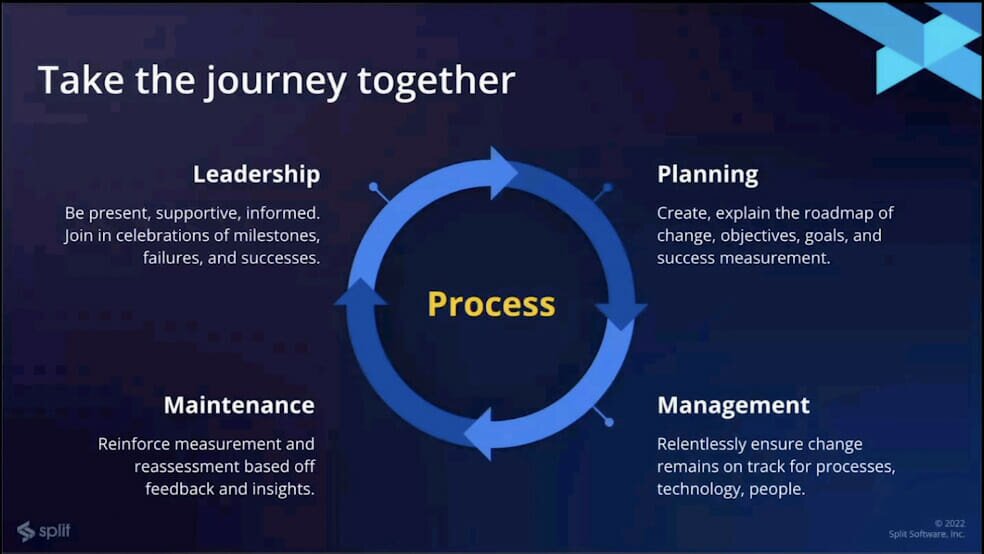 Take the journey together

Leadership

Be present, supportive, informed. Join in celebrations of milestones, failures, and successes.

Planning

Create, explain the roadmap of change, objectives, goals, and success measurement.

Process

Maintenance

Reinforce measurement and reassessment based off feedback and insights.

Management

Relentlessly ensure change remains on track for processes, technology, people.

split

© 2022 Split Software, Inc.